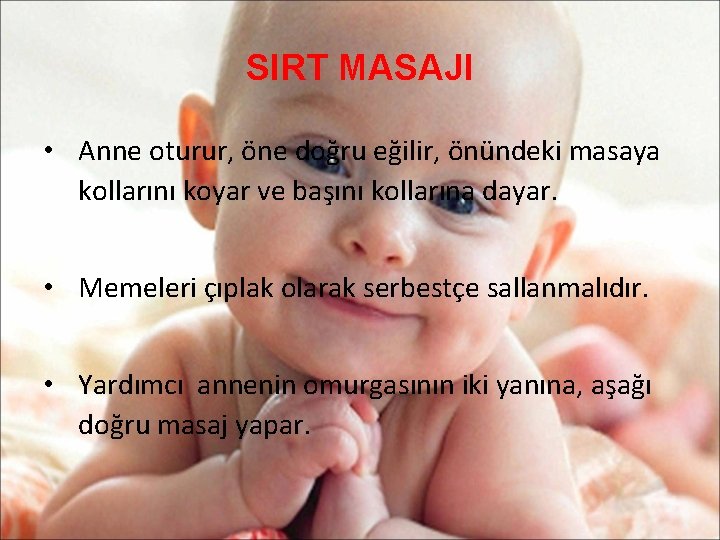 SIRT MASAJI

• Anne oturur, öne doğru eğilir, önündeki masaya kollarını koyar ve başını kollarına dayar.

• Memeleri çıplak olarak serbestçe sallanmalıdır.

• Yardımcı annenin omurgasının iki yanına, aşağı doğru masaj yapar.